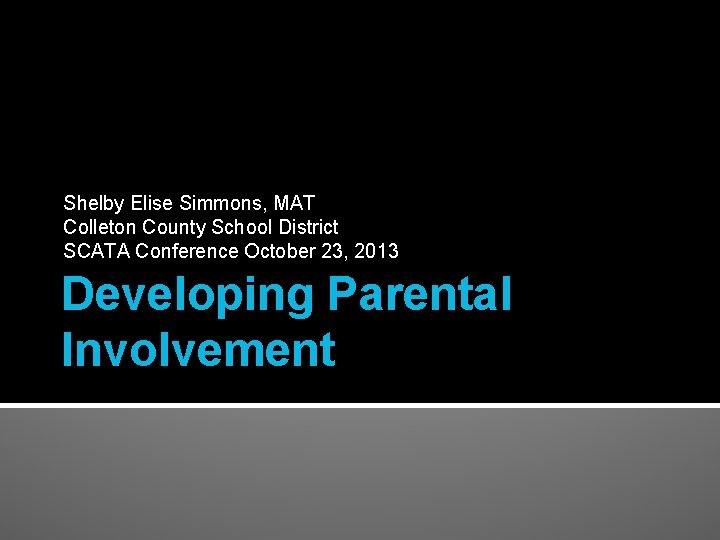 Shelby Elise Simmons, MAT
Colleton County School District
SCATA Conference October 23, 2013

Developing Parental Involvement